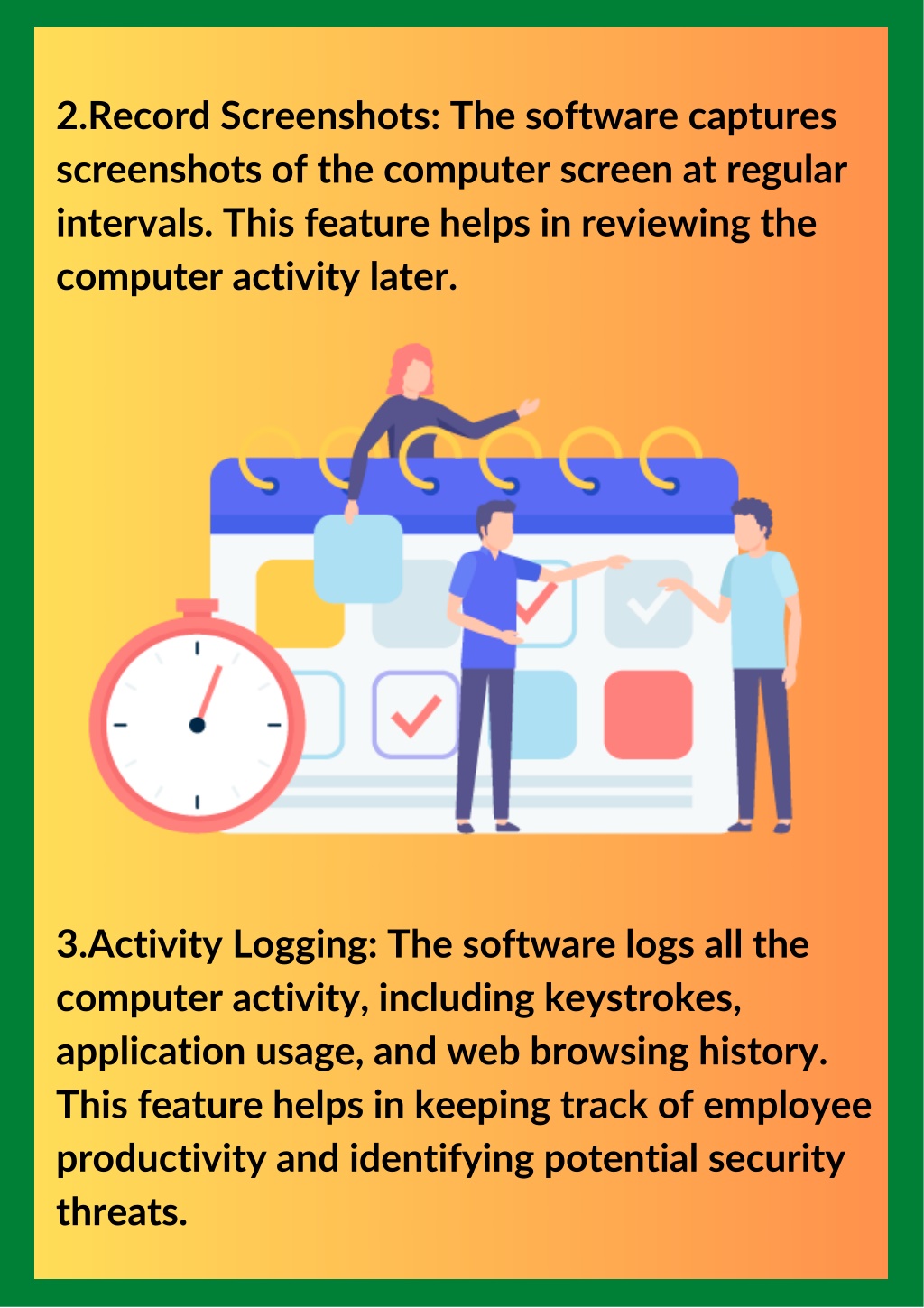 2.Record Screenshots: The software captures screenshots of the computer screen at regular intervals. This feature helps in reviewing the computer activity later.

3.Activity Logging: The software logs all the computer activity, including keystrokes, application usage, and web browsing history. This feature helps in keeping track of employee productivity and identifying potential security threats.